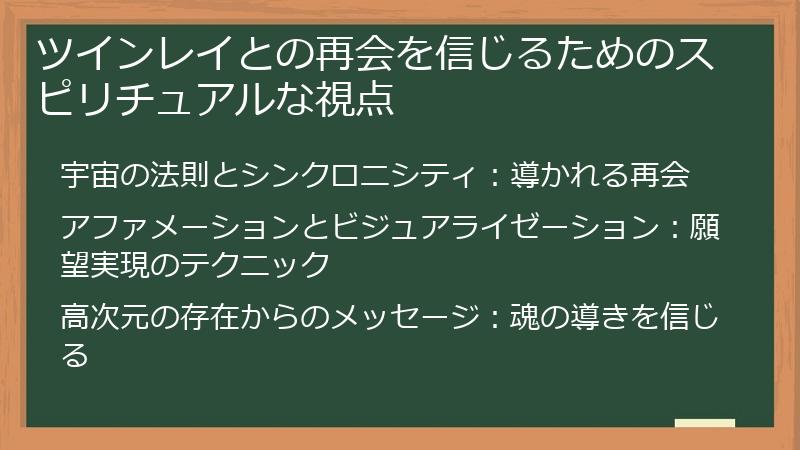 ツインレイとの再会を信じるためのスピリチュアルな視点

宇宙の法則とシンクロニシティ：導かれる再会

アファメーションとビジュアライゼーション：願望実現のテクニック

高次元の存在からのメッセージ：魂の導きを信じる